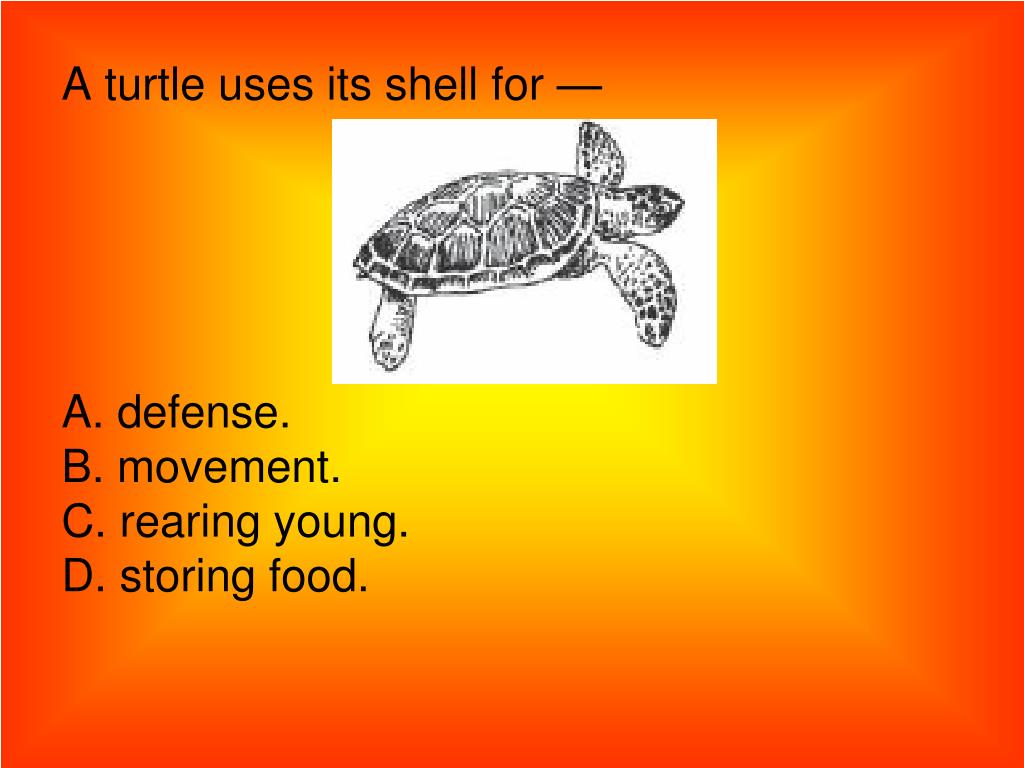 A turtle uses its shell for —

A. defense.
B. movement.
C. rearing young.
D. storing food.